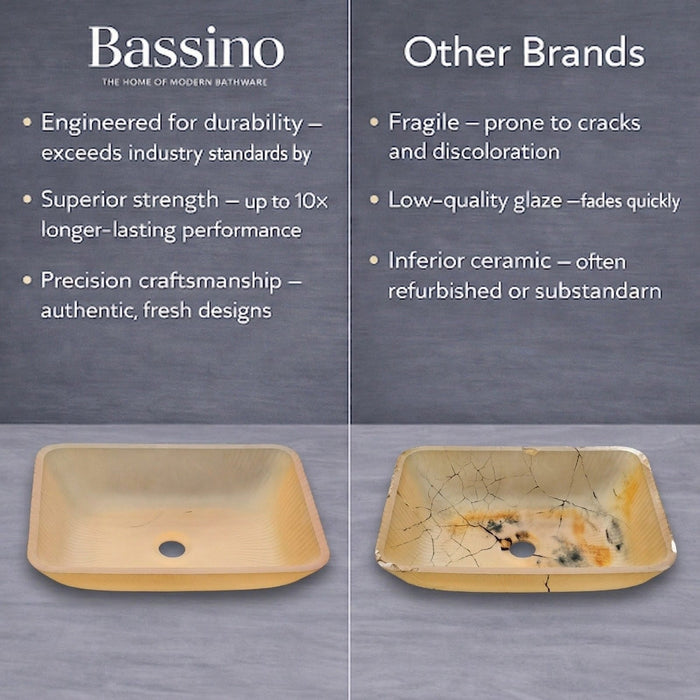 Bassino
THE HOME OF MODERN BATHWARE

• Engineered for durability – exceeds industry standards by

• Superior strength – up to 10x longer-lasting performance

• Precision craftsmanship – authentic, fresh designs

Other Brands

• Fragile – prone to cracks and discoloration

• Low-quality glaze –fades quickly

• Inferior ceramic – often refurbished or substandarn